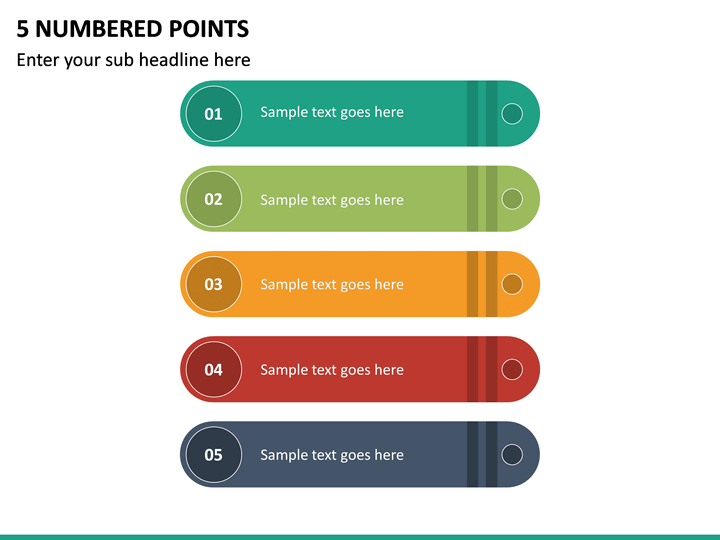 5 NUMBERED POINTS

Enter your sub headline here

01 Sample text goes here

02 Sample text goes here

03 Sample text goes here

04 Sample text goes here

05 Sample text goes here